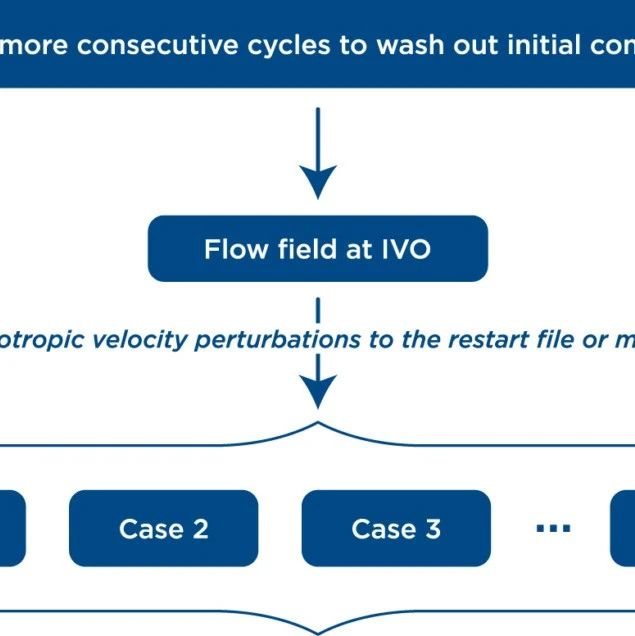 more consecutive cycles to wash out initial con

Flow field at IVO

otropic velocity perturbations to the restart file or m

Case 2

Case 3

...